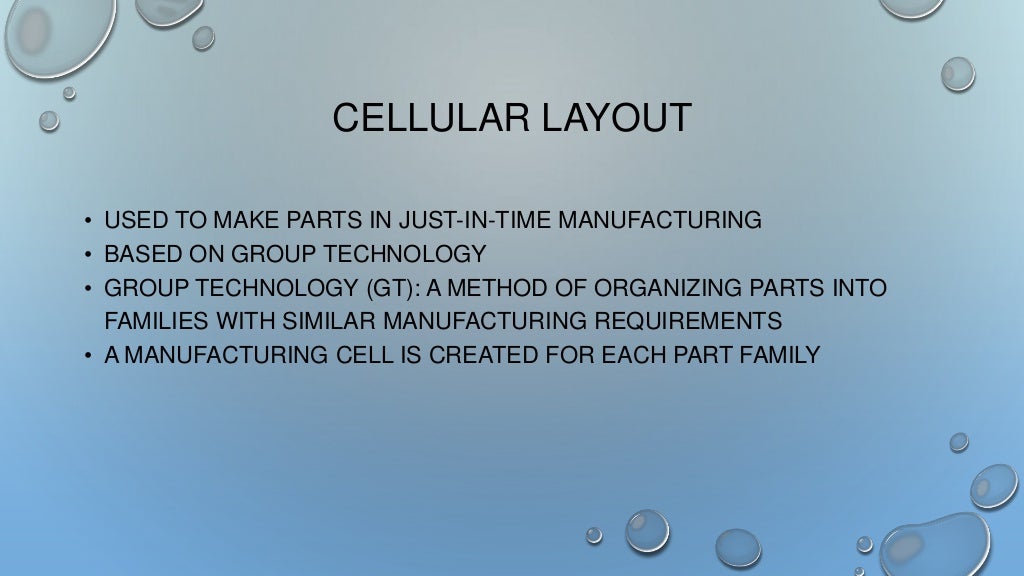 CELLULAR LAYOUT

• USED TO MAKE PARTS IN JUST-IN-TIME MANUFACTURING
• BASED ON GROUP TECHNOLOGY
• GROUP TECHNOLOGY (GT): A METHOD OF ORGANIZING PARTS INTO FAMILIES WITH SIMILAR MANUFACTURING REQUIREMENTS
• A MANUFACTURING CELL IS CREATED FOR EACH PART FAMILY